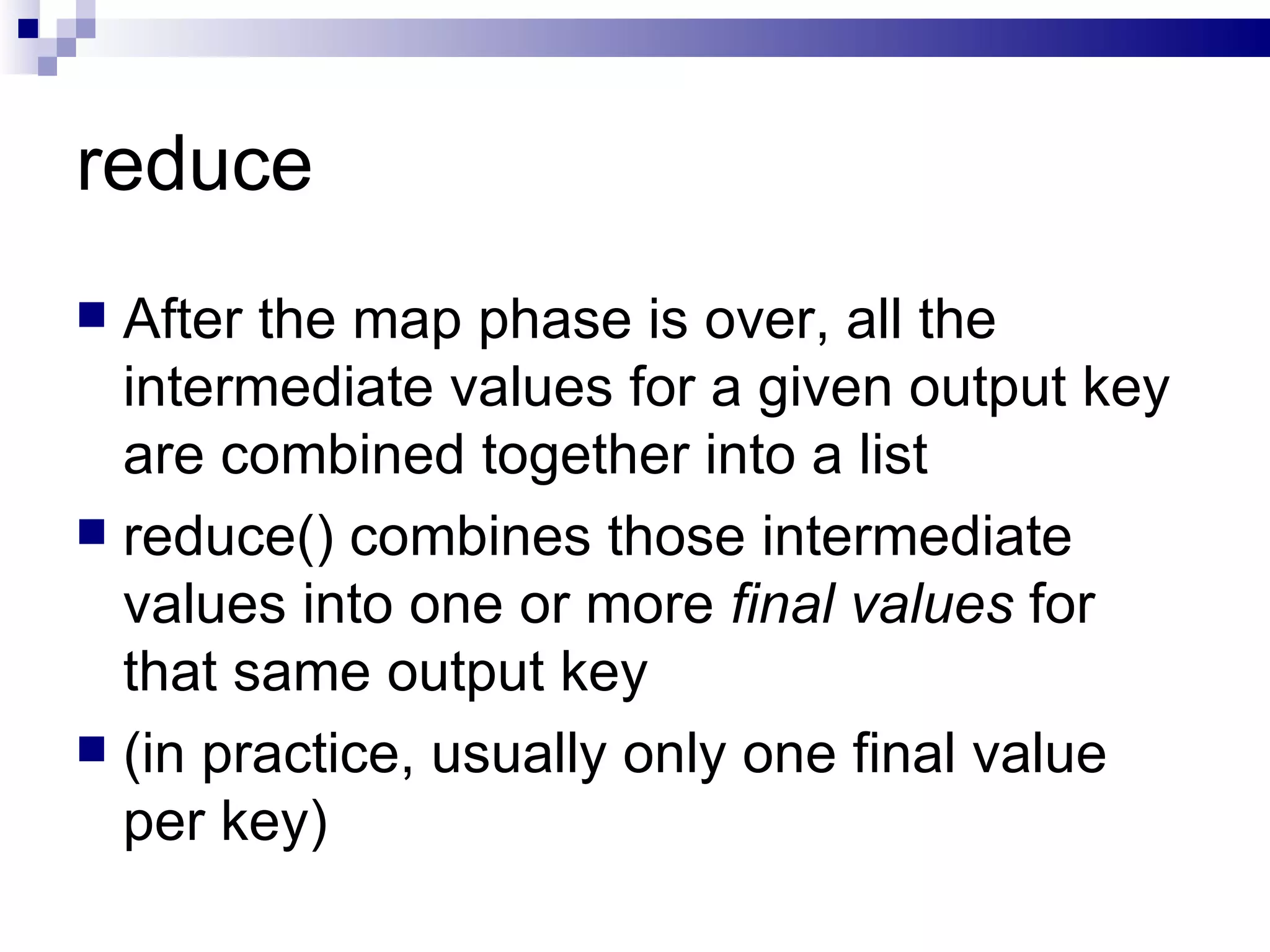 reduce

After the map phase is over, all the intermediate values for a given output key are combined together into a list

reduce() combines those intermediate values into one or more final values for that same output key

(in practice, usually only one final value per key)